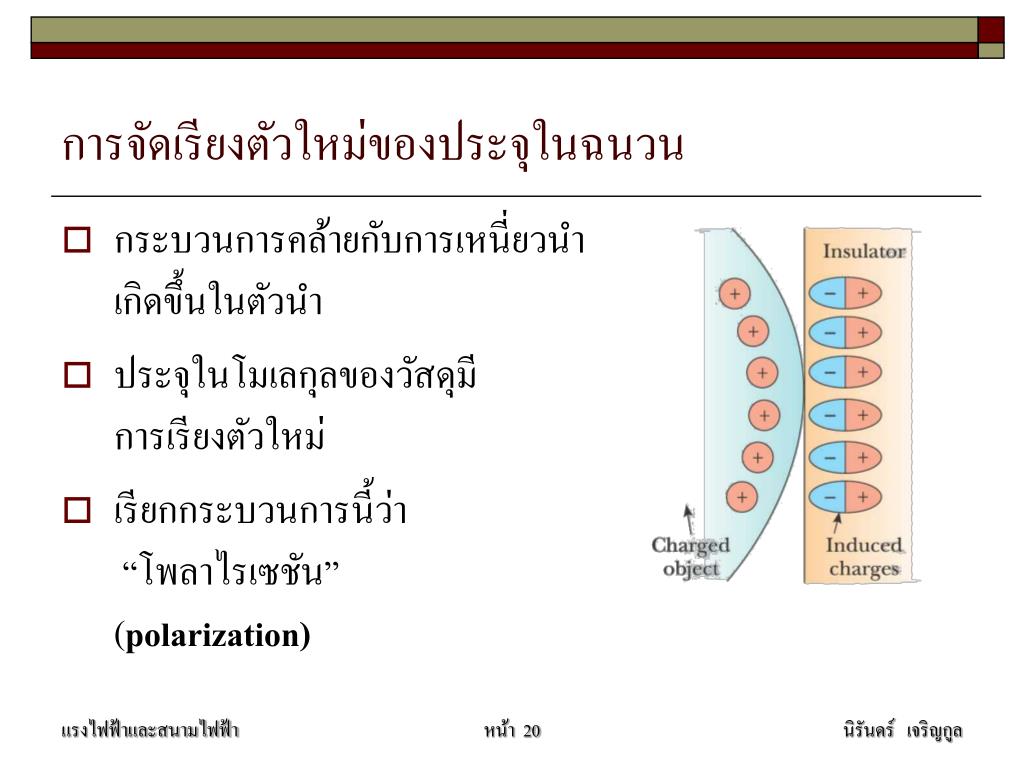 การจัดเรียงตัวใหม่ของประจุในฉนวน

กระบวนการคล้ายกับการเหนี่ยวนำเกิดขึ้นในตัวนำ

ประจุในโมเลกุลของวัสดุมีการเรียงตัวใหม่

เรียกกระบวนการนี้ว่า “โพลาไรเซชัน” (polarization)

Insulator

+ + + + + +

− + − + − + − + − + − +

Charged object

Induced charges

แรงไฟฟ้าและสนามไฟฟ้า

หน้า 20

นิรันดร์ เจริญกูล